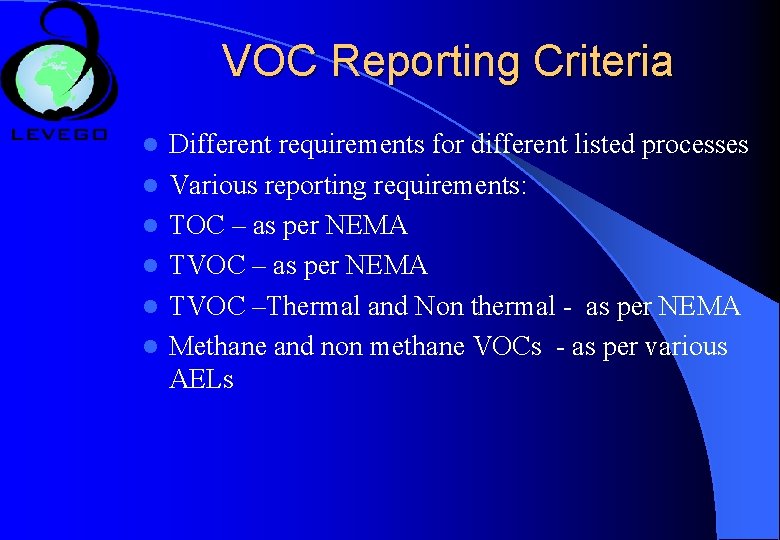 LEVEGO

VOC Reporting Criteria

- Different requirements for different listed processes
- Various reporting requirements:
- TOC – as per NEMA
- TVOC – as per NEMA
- TVOC –Thermal and Non thermal - as per NEMA
- Methane and non methane VOCs - as per various AELs